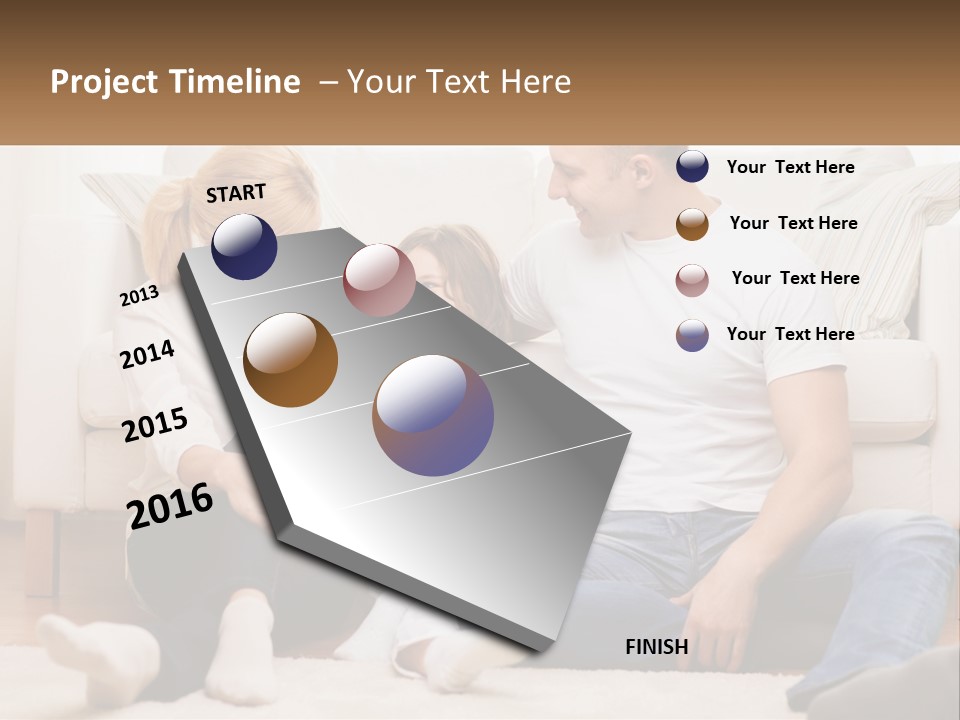 Project Timeline – Your Text Here

START

2013

2014

2015

2016

FINISH

Your Text Here

Your Text Here

Your Text Here

Your Text Here